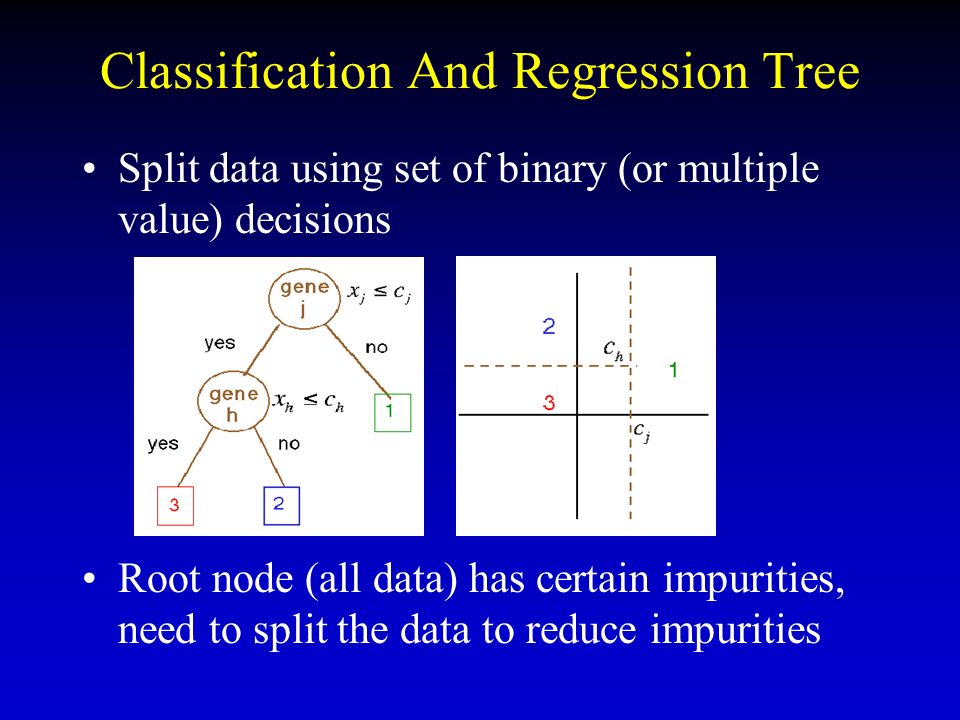 Classification And Regression Tree

• Split data using set of binary (or multiple value) decisions

gene j $x_j \leq c_j$

yes

no

gene h $x_h \leq c_h$

1

yes

no

3

2

2

$c_h$

1

3

$c_j$

• Root node (all data) has certain impurities, need to split the data to reduce impurities